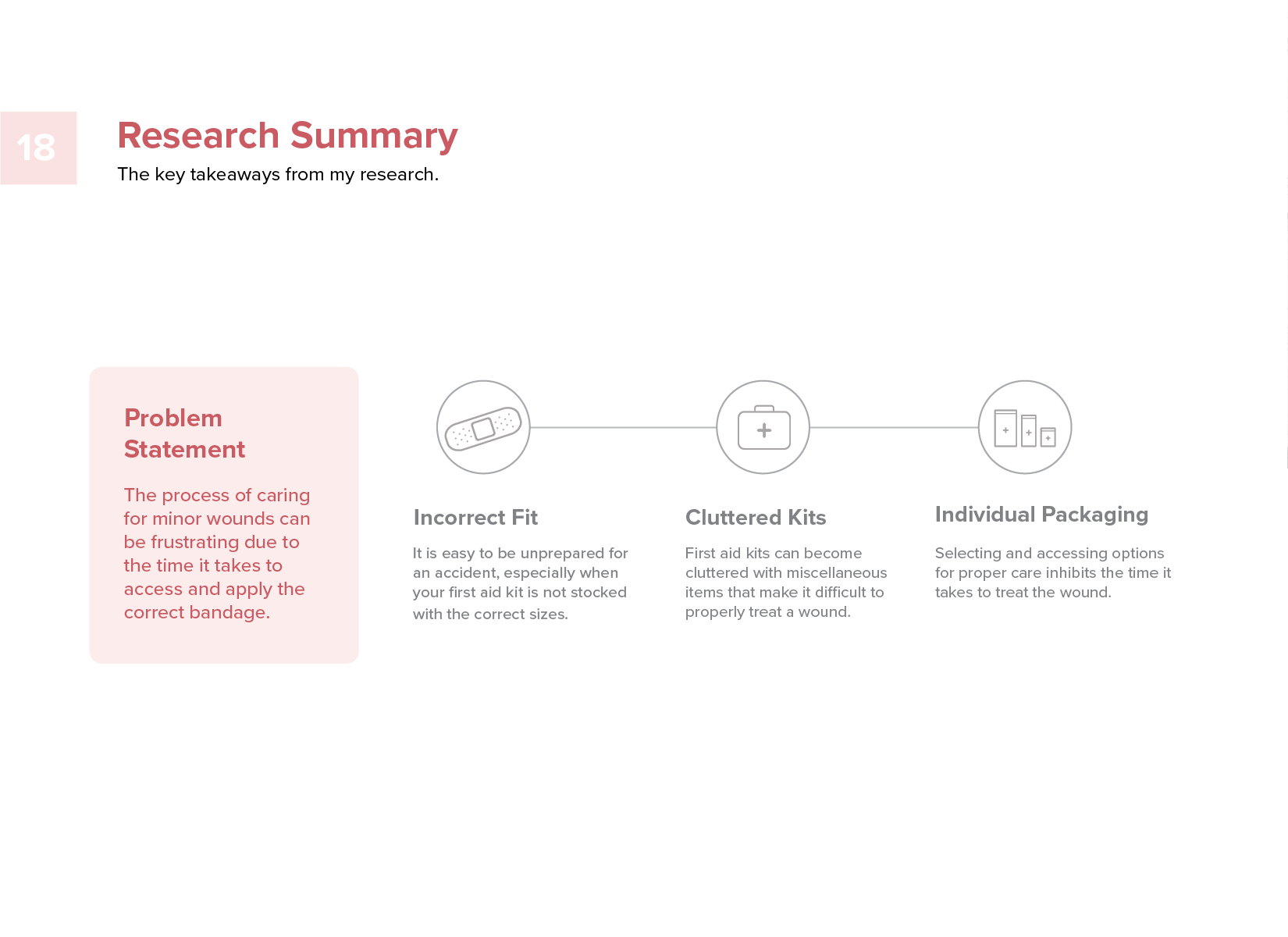 18

Research Summary

The key takeaways from my research.

Problem Statement

The process of caring for minor wounds can be frustrating due to the time it takes to access and apply the correct bandage.

Incorrect Fit

It is easy to be unprepared for an accident, especially when your first aid kit is not stocked with the correct sizes.

Cluttered Kits

First aid kits can become cluttered with miscellaneous items that make it difficult to properly treat a wound.

Individual Packaging

Selecting and accessing options for proper care inhibits the time it takes to treat the wound.